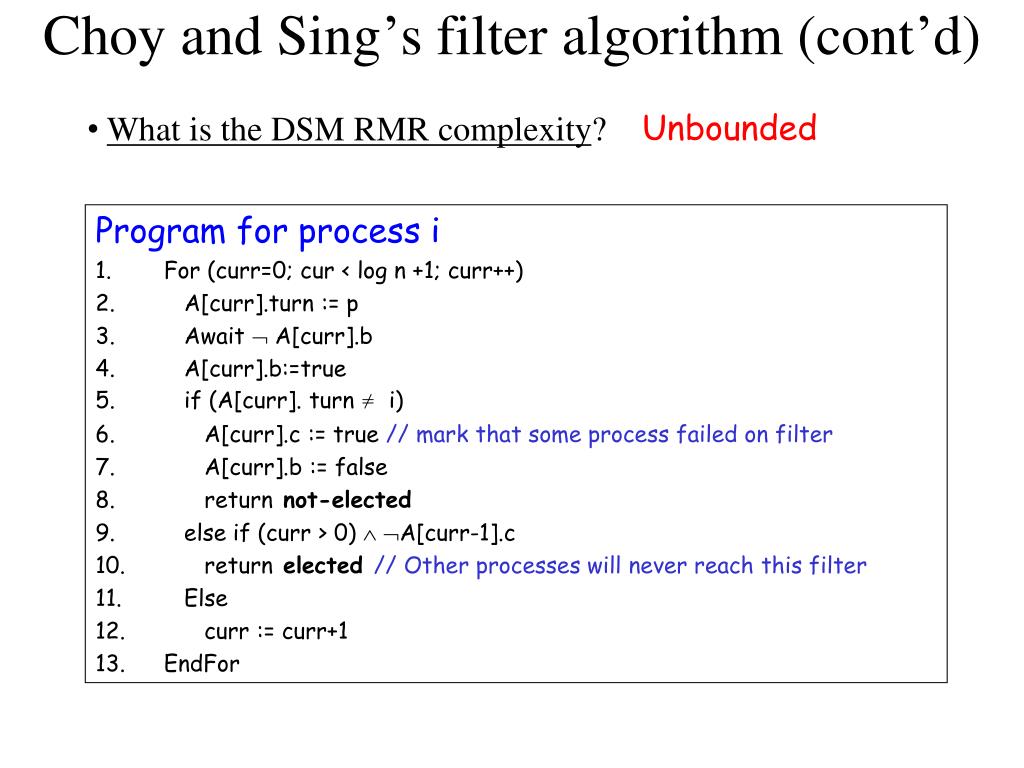 Choy and Sing's filter algorithm (cont'd)

• What is the DSM RMR complexity? Unbounded

Program for process i
1. For (curr=0; cur < log n +1; curr++)
2. A[curr].turn := p
3. Await $\neg$ A[curr].b
4. A[curr].b:=true
5. if (A[curr]. turn $\neq$ i)
6. A[curr].c := true // mark that some process failed on filter
7. A[curr].b := false
8. return not-elected
9. else if (curr > 0) $\wedge$ $\neg$A[curr-1].c
10. return elected // Other processes will never reach this filter
11. Else
12. curr := curr+1
13. EndFor